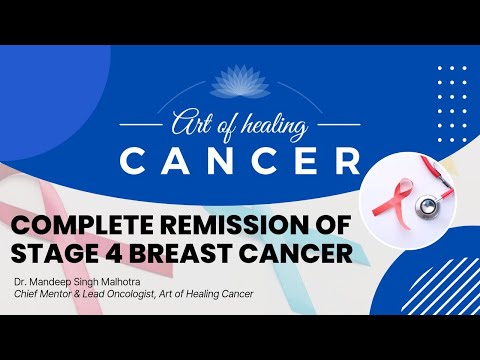 Art of healing
CANCER

COMPLETE REMISSION OF STAGE 4 BREAST CANCER

Dr. Mandeep Singh Malhotra
Chief Mentor & Lead Oncologist, Art of Healing Cancer